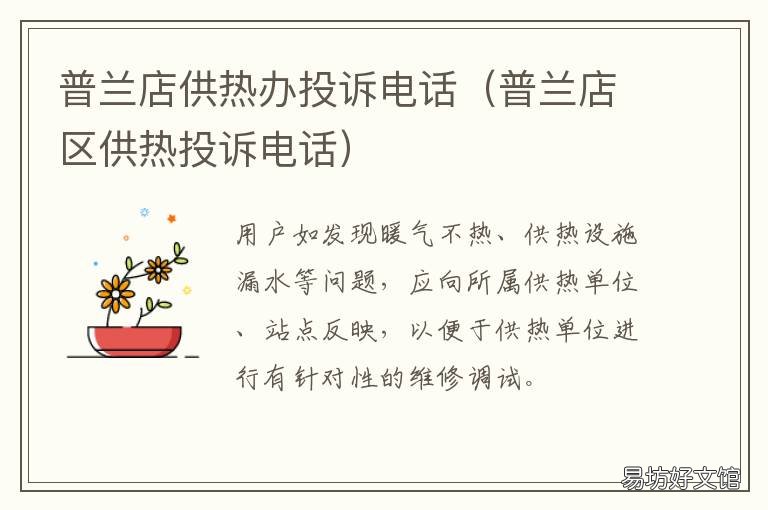 普兰店供热办投诉电话（普兰店区供热投诉电话）

用户如发现暖气不热、供热设施漏水等问题，应向所属供热单位、站点反映，以便于供热单位进行有针对性的维修调试。

易坊好文馆